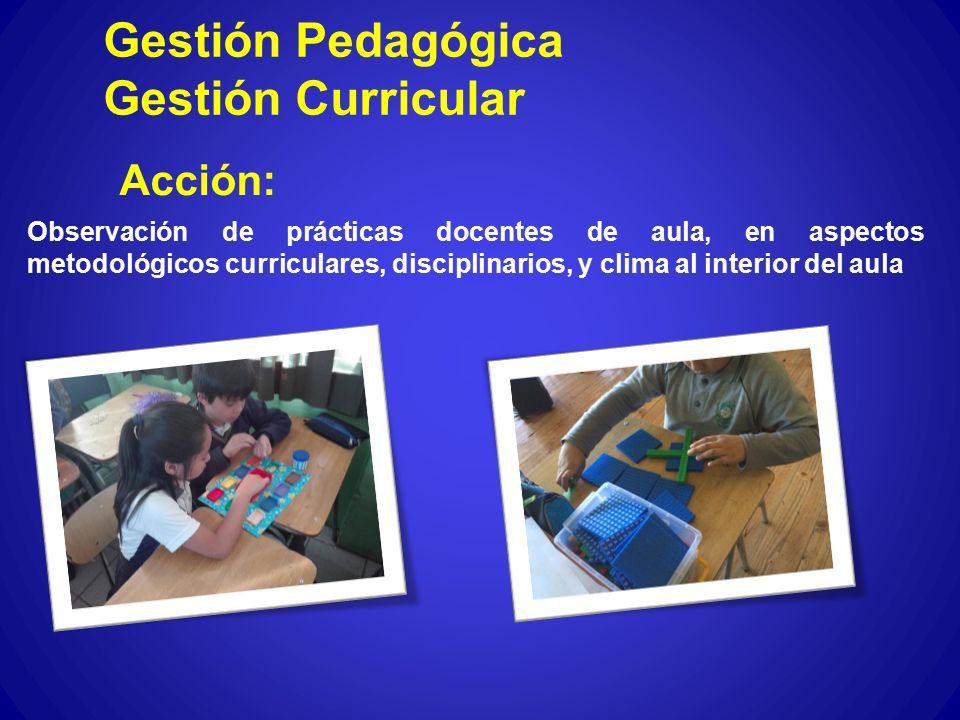 Gestión Pedagógica
Gestión Curricular

Acción:

Observación de prácticas docentes de aula, en aspectos metodológicos curriculares, disciplinarios, y clima al interior del aula